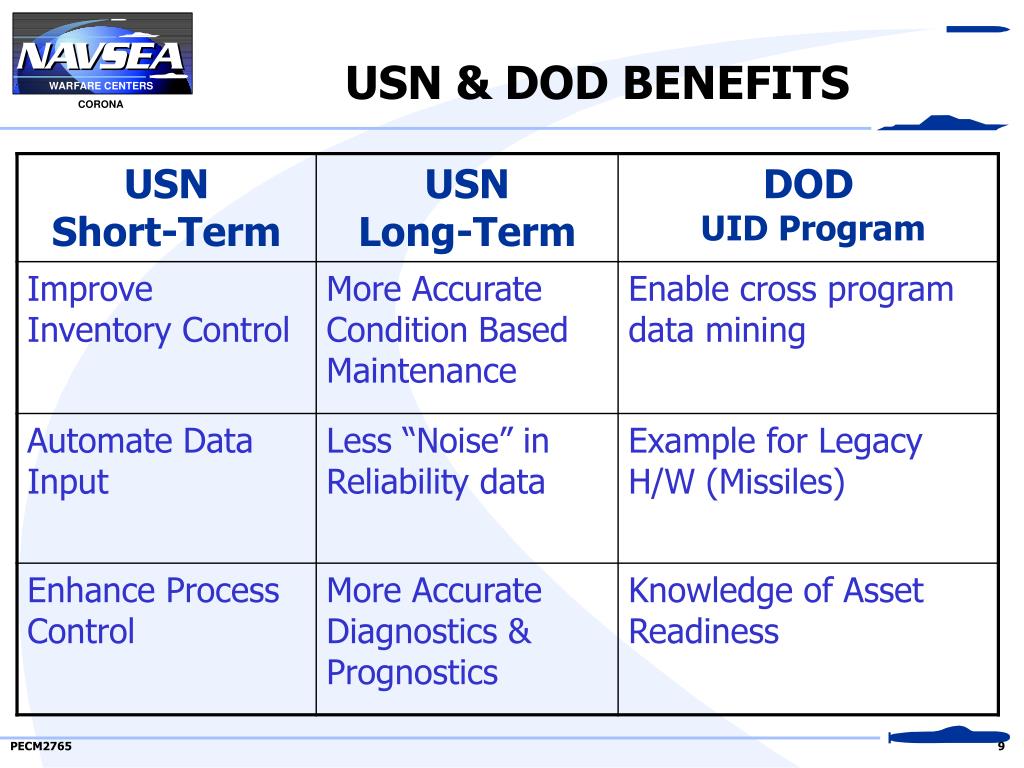 NAVSEA
WARFARE CENTERS
CORONA

USN & DOD BENEFITS

| USN Short-Term | USN Long-Term | DOD UID Program |
|---|---|---|
| Improve Inventory Control | More Accurate Condition Based Maintenance | Enable cross program data mining |
| Automate Data Input | Less “Noise” in Reliability data | Example for Legacy H/W (Missiles) |
| Enhance Process Control | More Accurate Diagnostics & Prognostics | Knowledge of Asset Readiness |

PECM2765

9